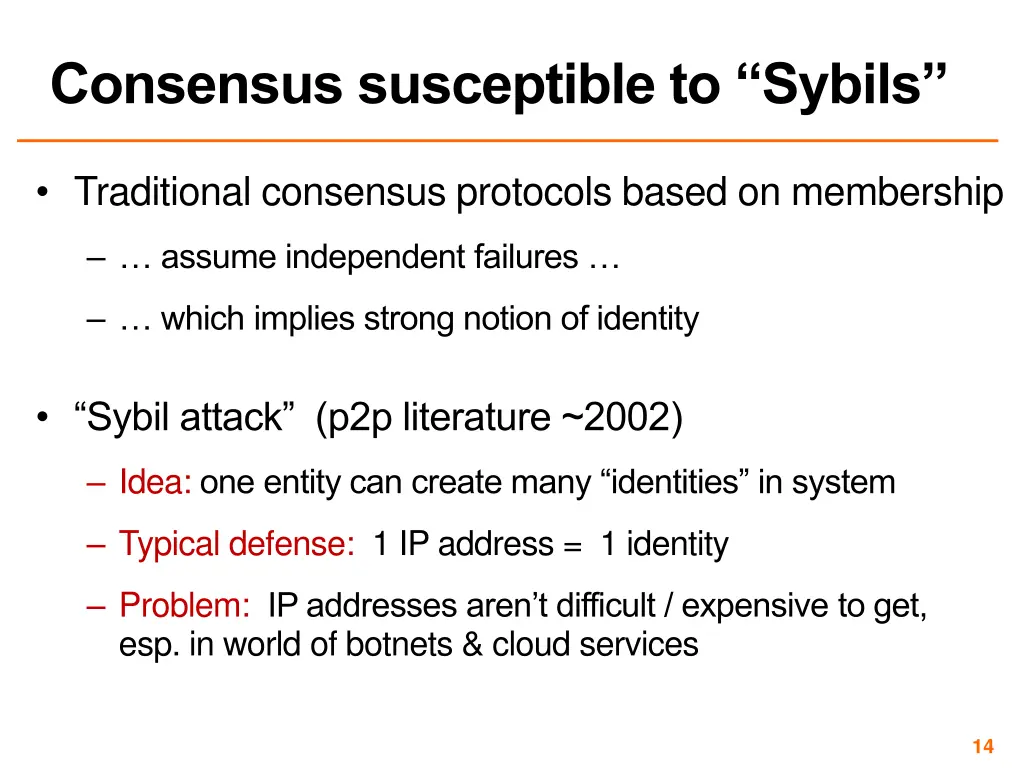 Consensus susceptible to “Sybils”

• Traditional consensus protocols based on membership
– … assume independent failures …
– … which implies strong notion of identity

• “Sybil attack” (p2p literature ~2002)
– Idea: one entity can create many “identities” in system
– Typical defense: 1 IP address = 1 identity
– Problem: IP addresses aren’t difficult / expensive to get, esp. in world of botnets & cloud services

14